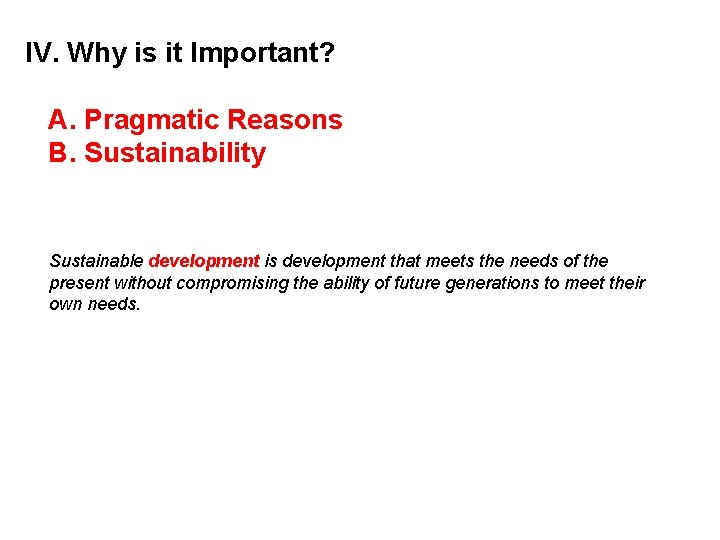 IV. Why is it Important?

A. Pragmatic Reasons
B. Sustainability

Sustainable development is development that meets the needs of the present without compromising the ability of future generations to meet their own needs.